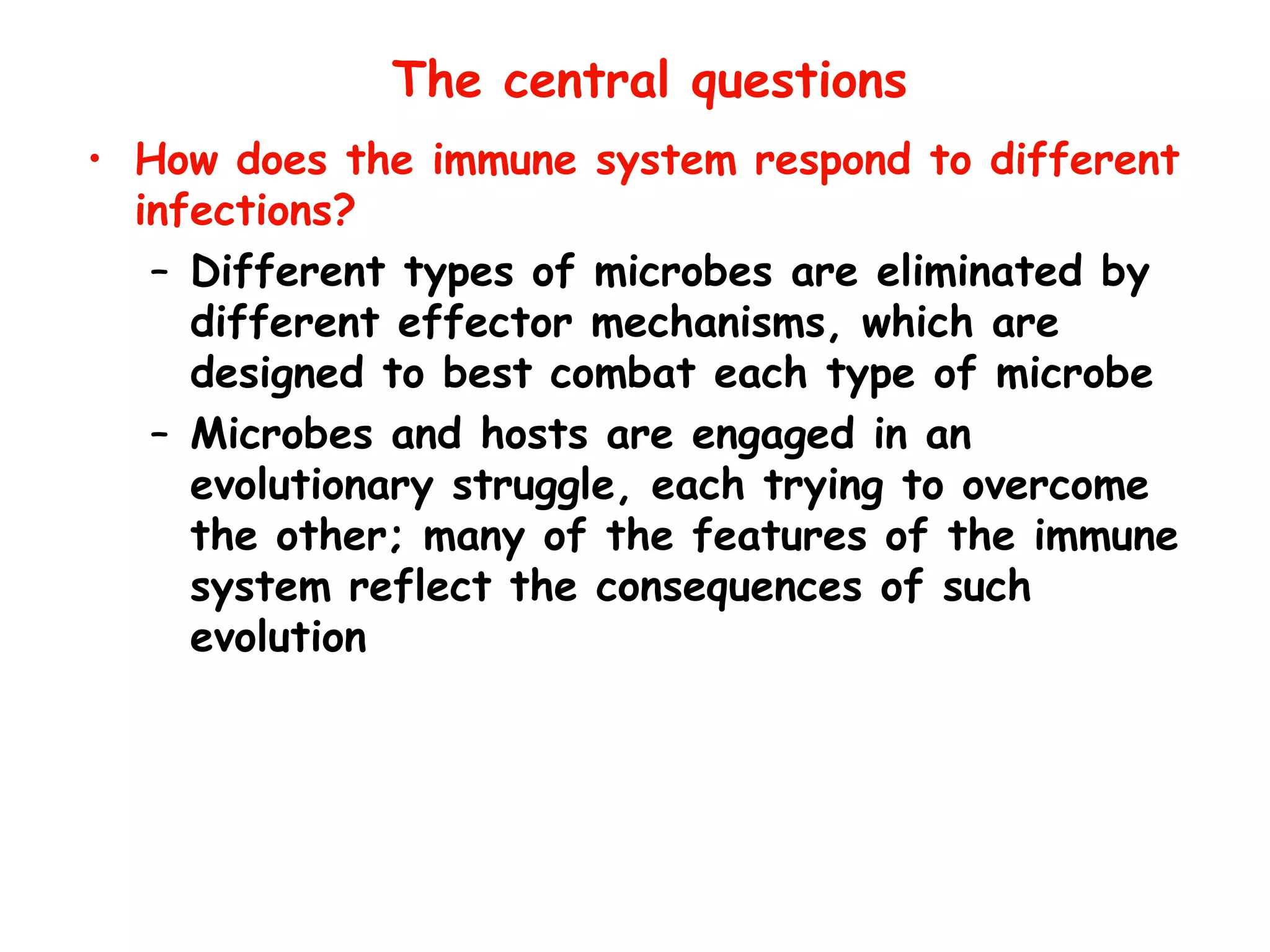 The central questions

• How does the immune system respond to different infections?

– Different types of microbes are eliminated by different effector mechanisms, which are designed to best combat each type of microbe

– Microbes and hosts are engaged in an evolutionary struggle, each trying to overcome the other; many of the features of the immune system reflect the consequences of such evolution